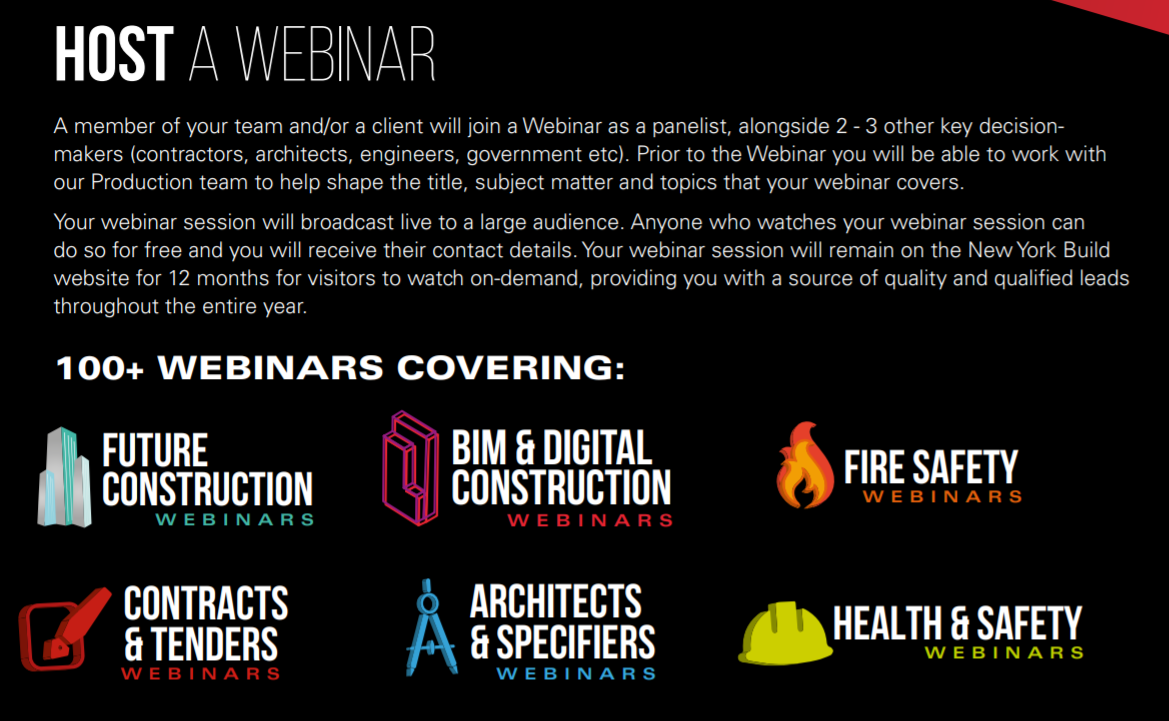 HOST A WEBINAR

A member of your team and/or a client will join a Webinar as a panelist, alongside 2 - 3 other key decision-makers (contractors, architects, engineers, government etc). Prior to the Webinar you will be able to work with our Production team to help shape the title, subject matter and topics that your webinar covers.

Your webinar session will broadcast live to a large audience. Anyone who watches your webinar session can do so for free and you will receive their contact details. Your webinar session will remain on the New York Build website for 12 months for visitors to watch on-demand, providing you with a source of quality and qualified leads throughout the entire year.

100+ WEBINARS COVERING:

FUTURE CONSTRUCTION WEBINARS

BIM & DIGITAL CONSTRUCTION WEBINARS

FIRE SAFETY WEBINARS

CONTRACTS & TENDERS WEBINARS

ARCHITECTS & SPECIFIERS WEBINARS

HEALTH & SAFETY WEBINARS